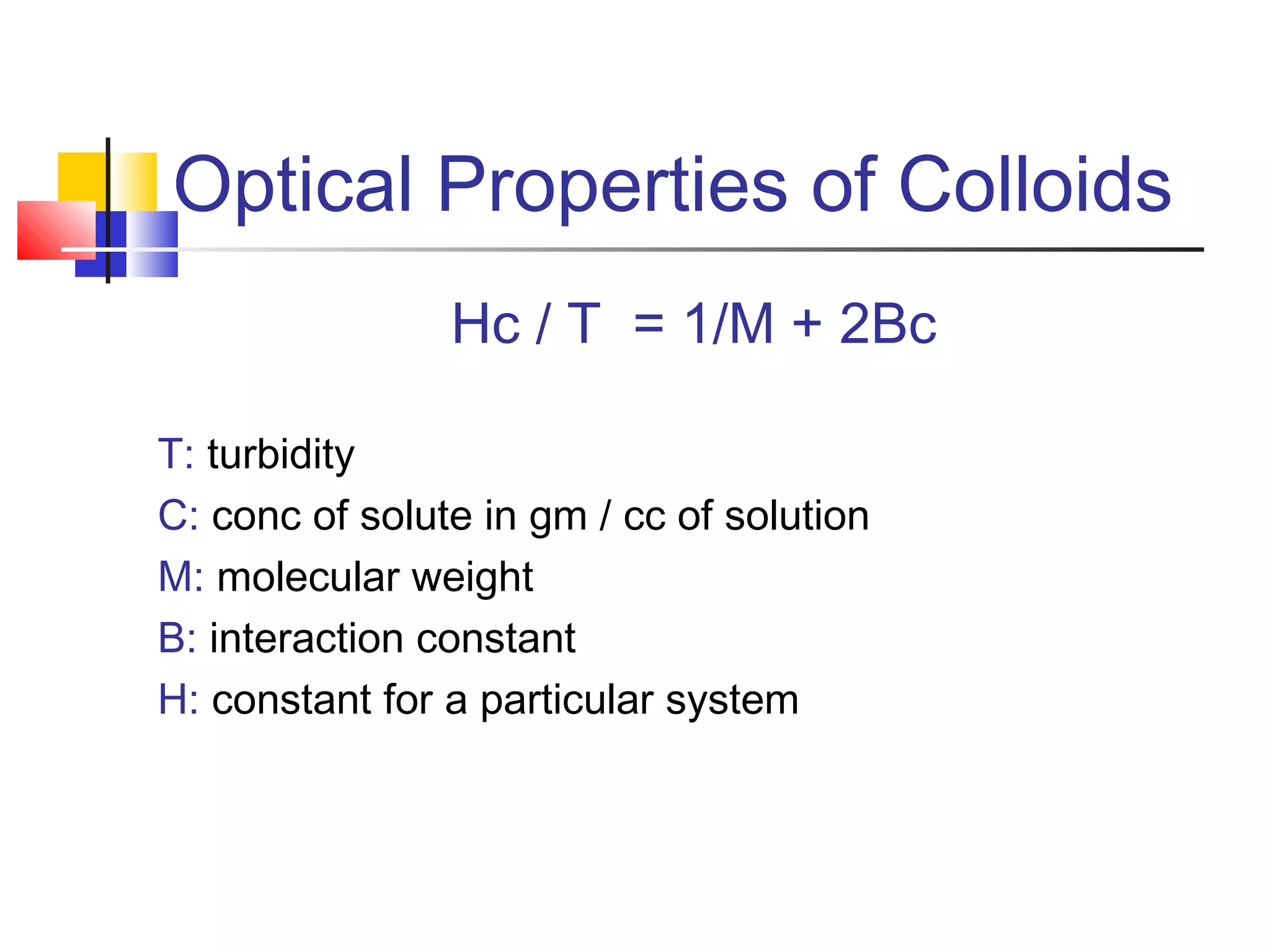 Optical Properties of Colloids

$Hc / T = 1/M + 2Bc$

T: turbidity

C: conc of solute in gm / cc of solution

M: molecular weight

B: interaction constant

H: constant for a particular system